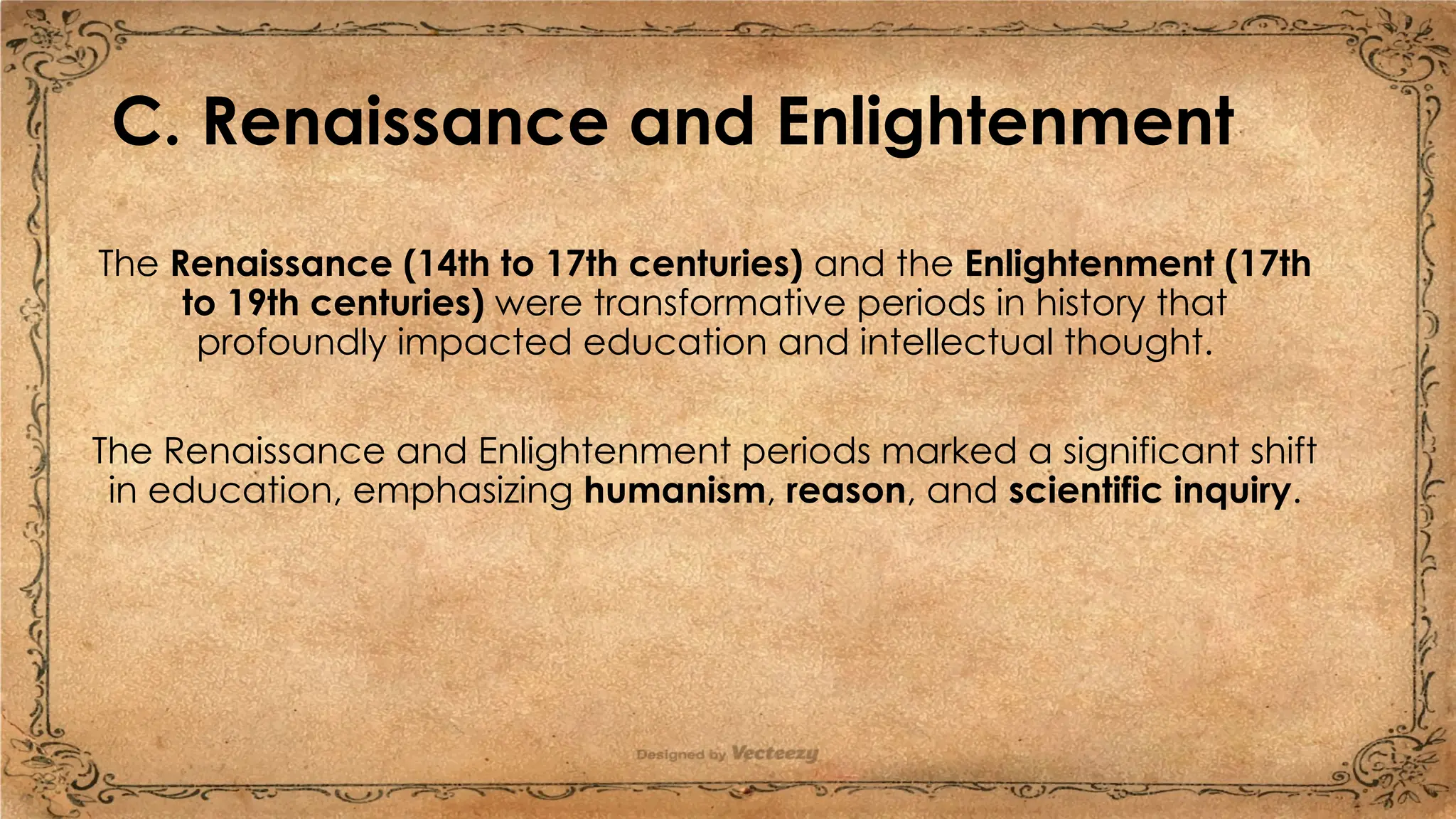 C. Renaissance and Enlightenment

The Renaissance (14th to 17th centuries) and the Enlightenment (17th to 19th centuries) were transformative periods in history that profoundly impacted education and intellectual thought.

The Renaissance and Enlightenment periods marked a significant shift in education, emphasizing humanism, reason, and scientific inquiry.

Designed by Vecteezy